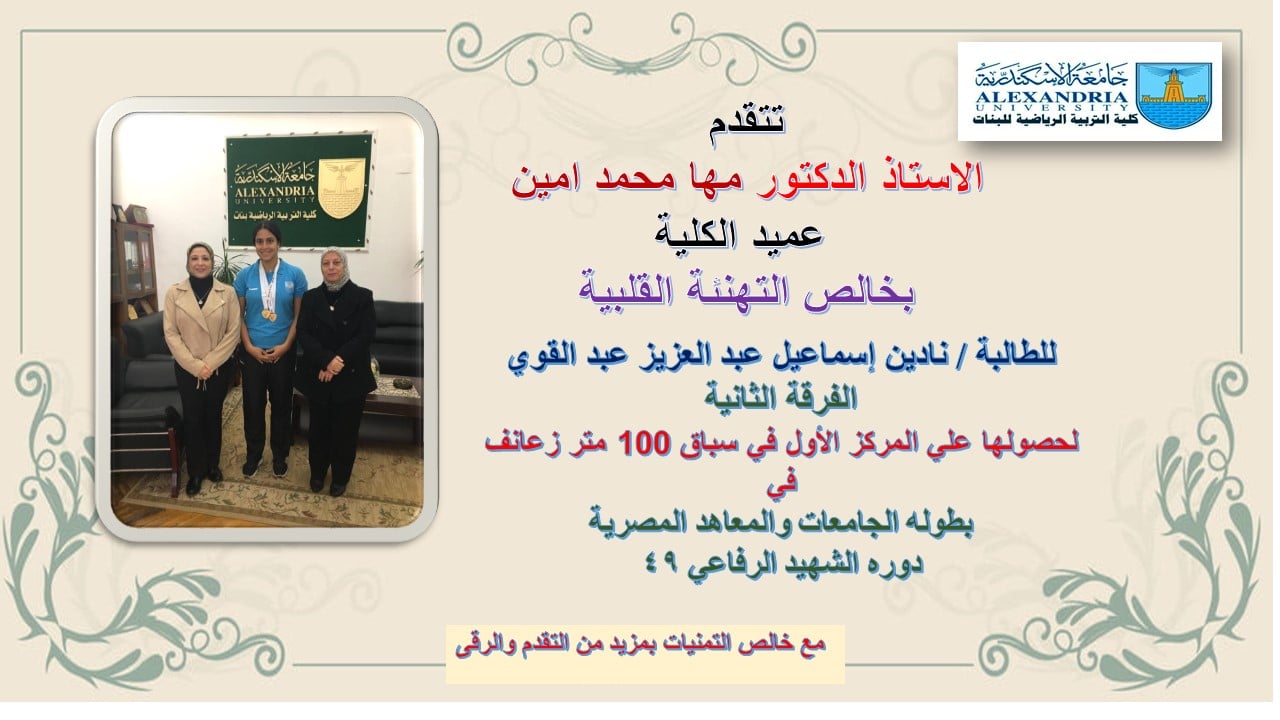 جامعة الإسكندرية
ALEXANDRIA UNIVERSITY
كلية التربية الرياضية للبنات

جامعة الإسكندرية
ALEXANDRIA UNIVERSITY
كلية التربية الرياضية بنات

تتقدم
الاستاذ الدكتور مها محمد امين
عميد الكلية
بخالص التهنئة القلبية

للطالبة / نادين إسماعيل عبد العزيز عبد القوي
الفرقة الثانية
لحصولها علي المركز الأول في سباق 100 متر زعانف
في
بطوله الجامعات والمعاهد المصرية
دوره الشهيد الرفاعي ٤٩

مع خالص التمنيات بمزيد من التقدم والرقى